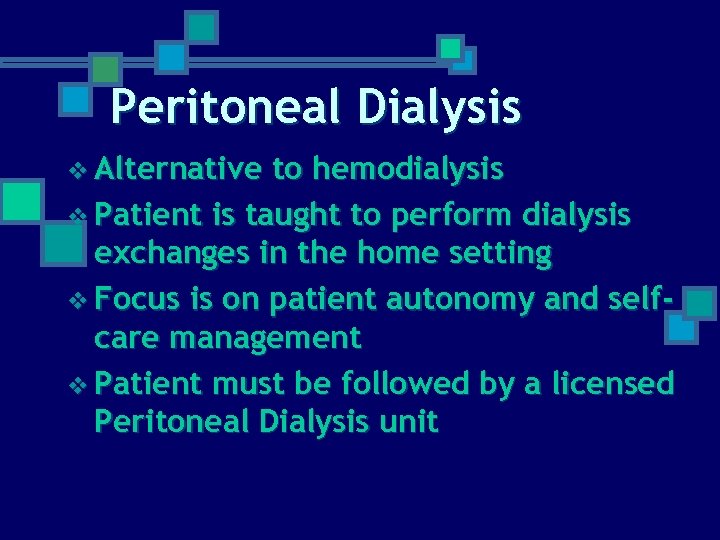 Peritoneal Dialysis

❖ Alternative to hemodialysis
❖ Patient is taught to perform dialysis exchanges in the home setting
❖ Focus is on patient autonomy and self-care management
❖ Patient must be followed by a licensed Peritoneal Dialysis unit